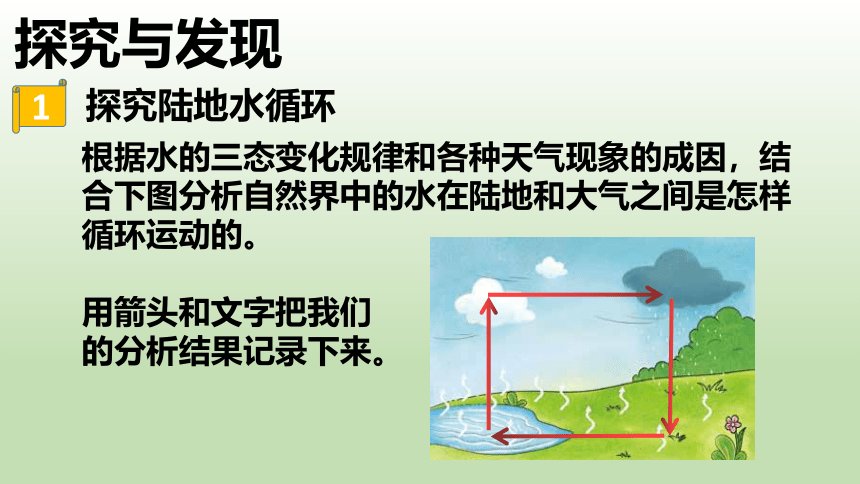 探究与发现

1 探究陆地水循环

根据水的三态变化规律和各种天气现象的成因，结合下图分析自然界中的水在陆地和大气之间是怎样循环运动的。

用箭头和文字把我们的分析结果记录下来。